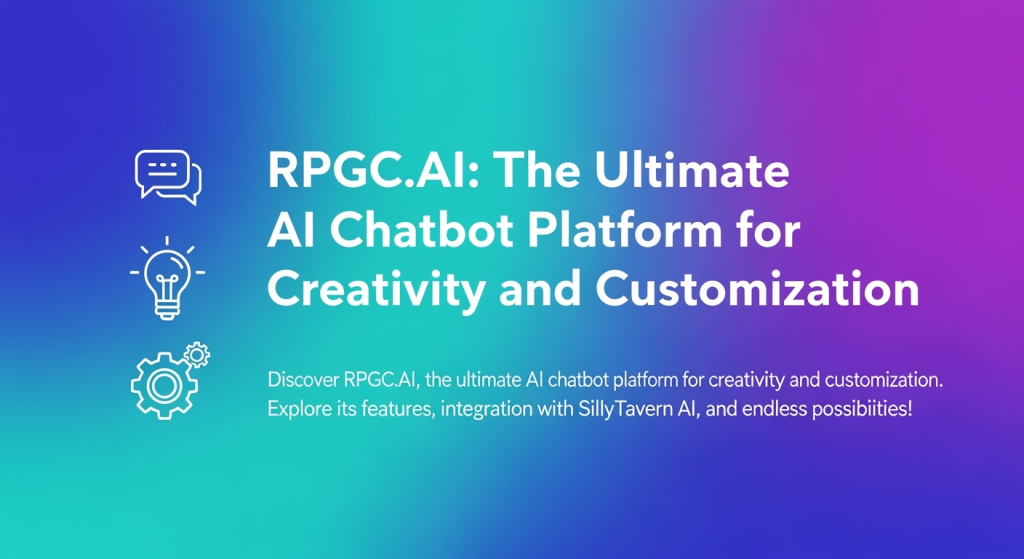 RPGC.AI: The Ultimate AI Chatbot Platform for Creativity and Customization

Discover RPGC.AI, the ultimate AI chatbot platform for creativity and customization. Explore its features, integration with SillyTavern AI, and endless possibiities!